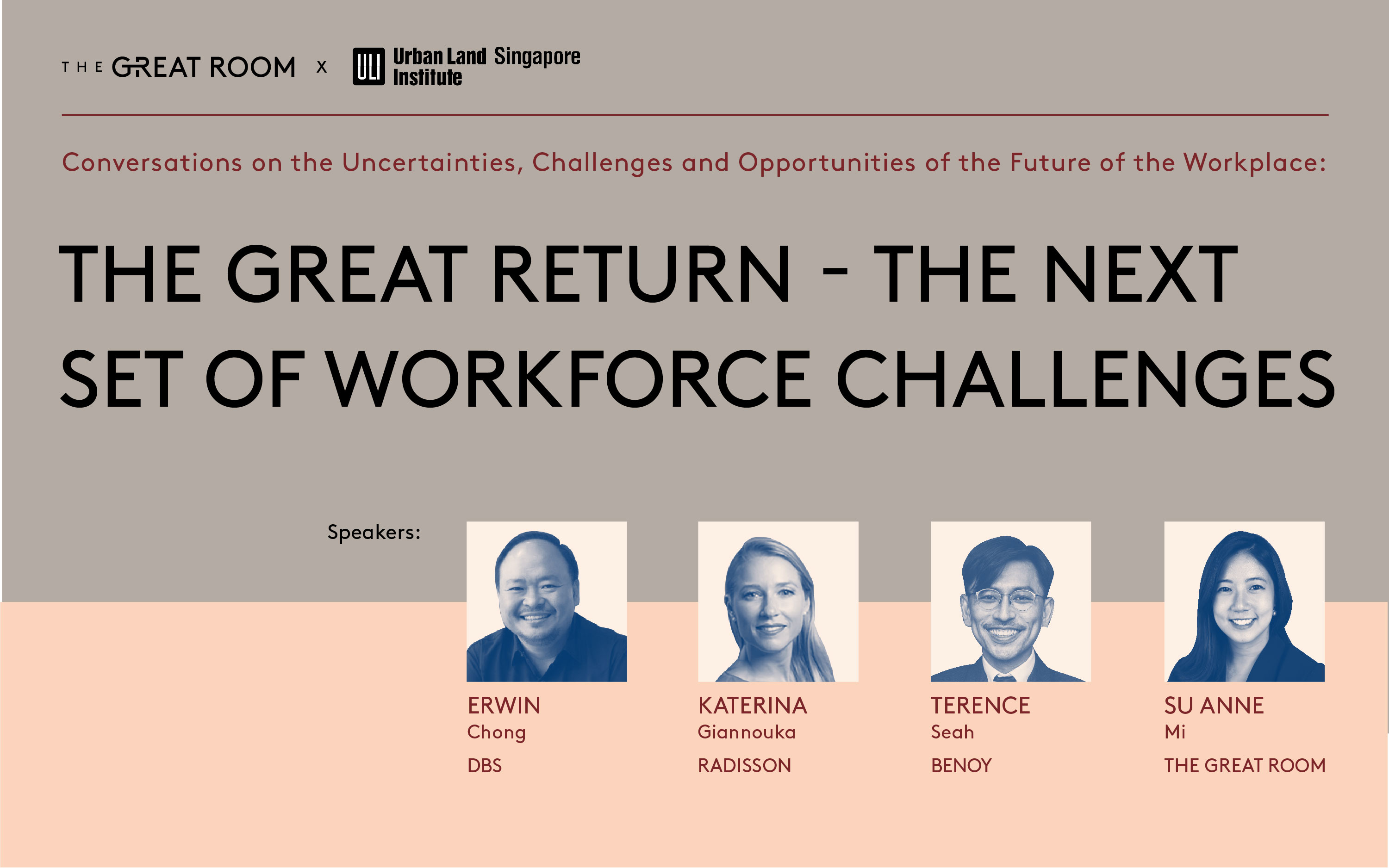 THE GREAT ROOM x ULI Urban Land Institute Singapore

Conversations on the Uncertainties, Challenges and Opportunities of the Future of the Workplace:

THE GREAT RETURN - THE NEXT SET OF WORKFORCE CHALLENGES

Speakers:

ERWIN
Chong
DBS

KATERINA
Giannouka
RADISSON

TERENCE
Seah
BENOY

SU ANNE
Mi
THE GREAT ROOM